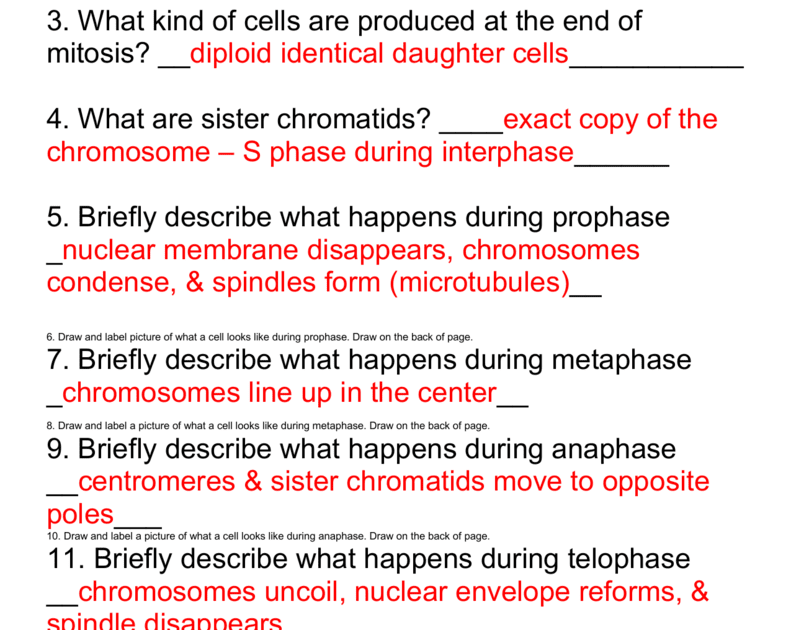 3. What kind of cells are produced at the end of mitosis? __diploid identical daughter cells___________

4. What are sister chromatids? ____exact copy of the chromosome – S phase during interphase______

5. Briefly describe what happens during prophase _nuclear membrane disappears, chromosomes condense, & spindles form (microtubules)__

6. Draw and label picture of what a cell looks like during prophase. Draw on the back of page.

7. Briefly describe what happens during metaphase _chromosomes line up in the center__

8. Draw and label a picture of what a cell looks like during metaphase. Draw on the back of page.

9. Briefly describe what happens during anaphase __centromeres & sister chromatids move to opposite poles___

10. Draw and label a picture of what a cell looks like during anaphase. Draw on the back of page.

11. Briefly describe what happens during telophase __chromosomes uncoil, nuclear envelope reforms, & spindle disappears